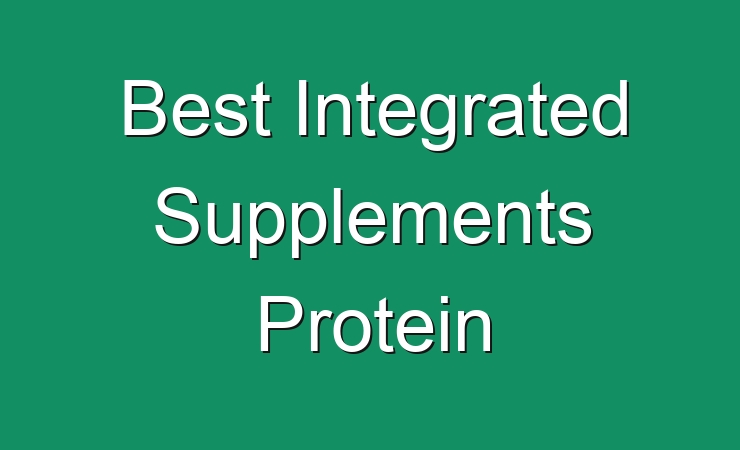 Best Integrated Supplements Protein